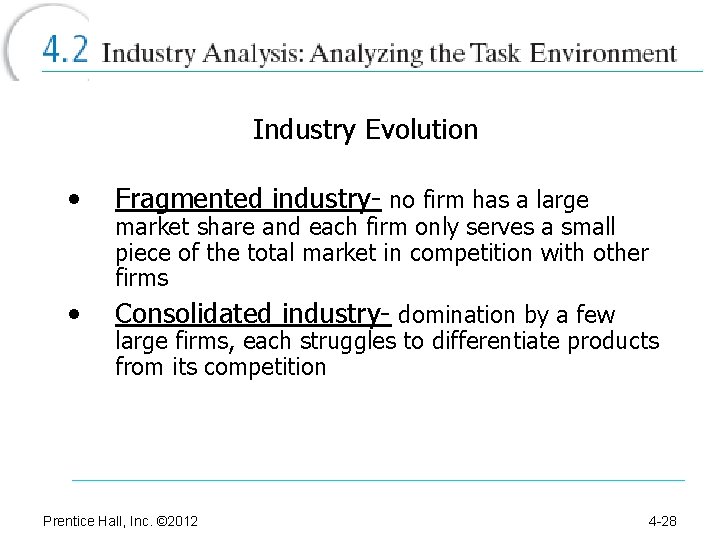 4.2 Industry Analysis: Analyzing the Task Environment

Industry Evolution

• Fragmented industry- no firm has a large market share and each firm only serves a small piece of the total market in competition with other firms

• Consolidated industry- domination by a few large firms, each struggles to differentiate products from its competition

Prentice Hall, Inc. ©2012

4-28